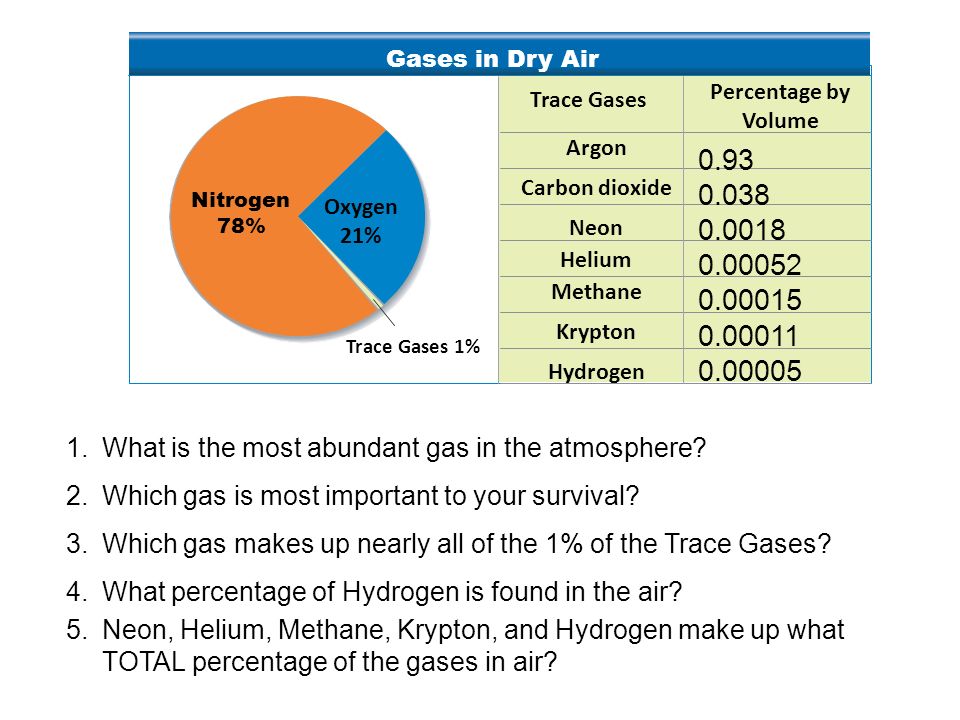 Gases in Dry Air

Nitrogen 78%

Oxygen 21%

Trace Gases 1%

| Trace Gases | Percentage by Volume |
|---|---|
| Argon | 0.93 |
| Carbon dioxide | 0.038 |
| Neon | 0.0018 |
| Helium | 0.00052 |
| Methane | 0.00015 |
| Krypton | 0.00011 |
| Hydrogen | 0.00005 |

1. What is the most abundant gas in the atmosphere?

2. Which gas is most important to your survival?

3. Which gas makes up nearly all of the 1% of the Trace Gases?

4. What percentage of Hydrogen is found in the air?

5. Neon, Helium, Methane, Krypton, and Hydrogen make up what TOTAL percentage of the gases in air?